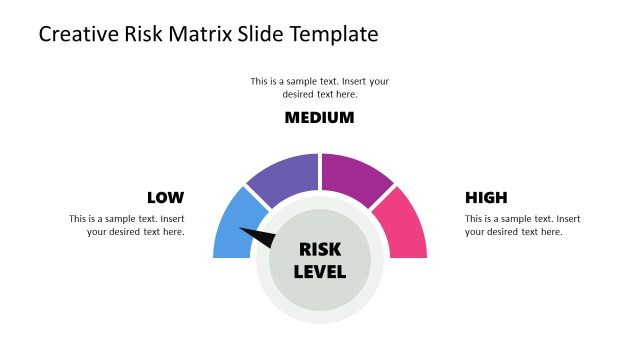 Creative Risk Matrix Slide Template

This is a sample text. Insert your desired text here.

MEDIUM

LOW

This is a sample text. Insert your desired text here.

HIGH

This is a sample text. Insert your desired text here.

RISK LEVEL